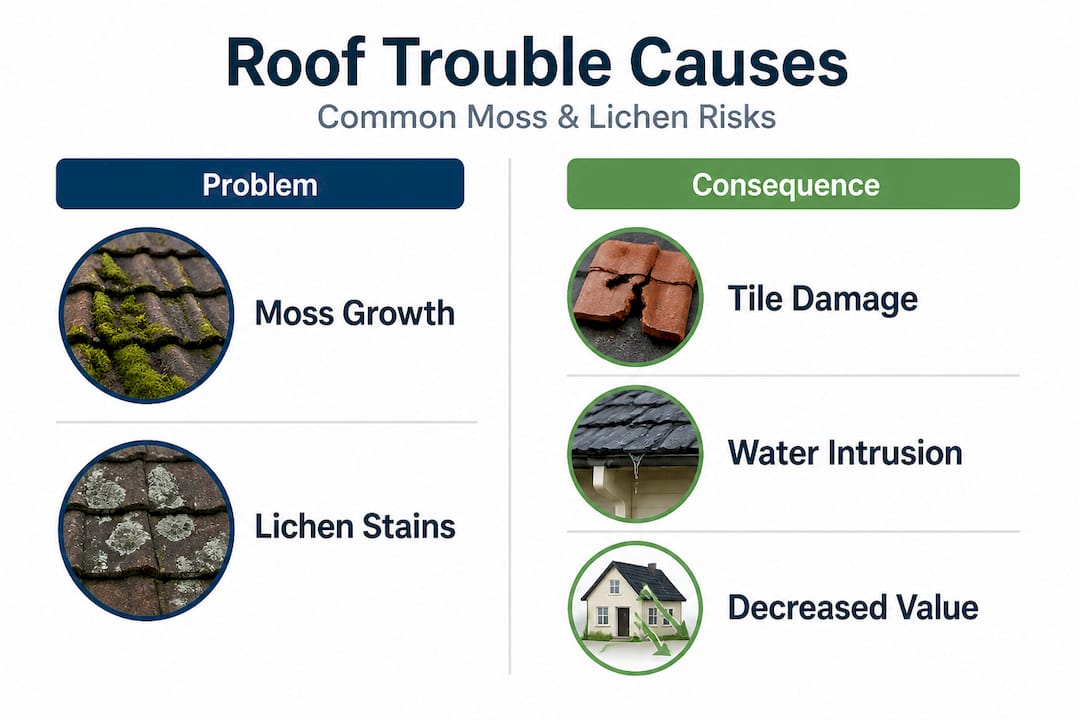 Roof Trouble Causes
Common Moss & Lichen Risks

Problem

Moss Growth

Lichen Stains

Consequence

Tile Damage

Water Intrusion

Decreased Value